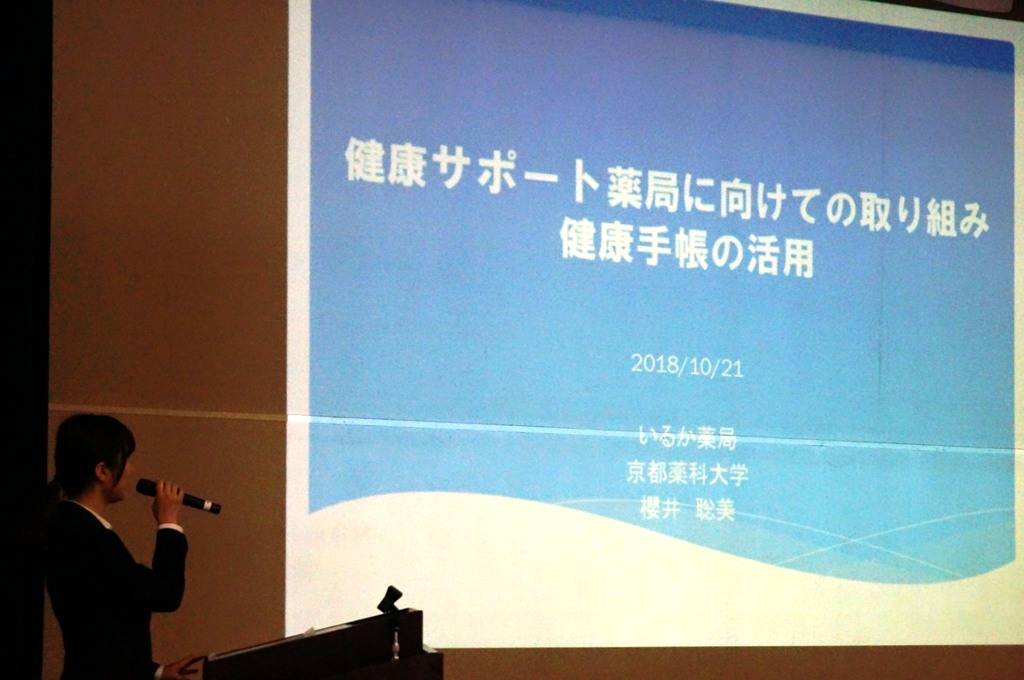 健康サポート薬局に向けての取り組み
健康手帳の活用

2018/10/21

いるか薬局
京都薬科大学
櫻井　聡美